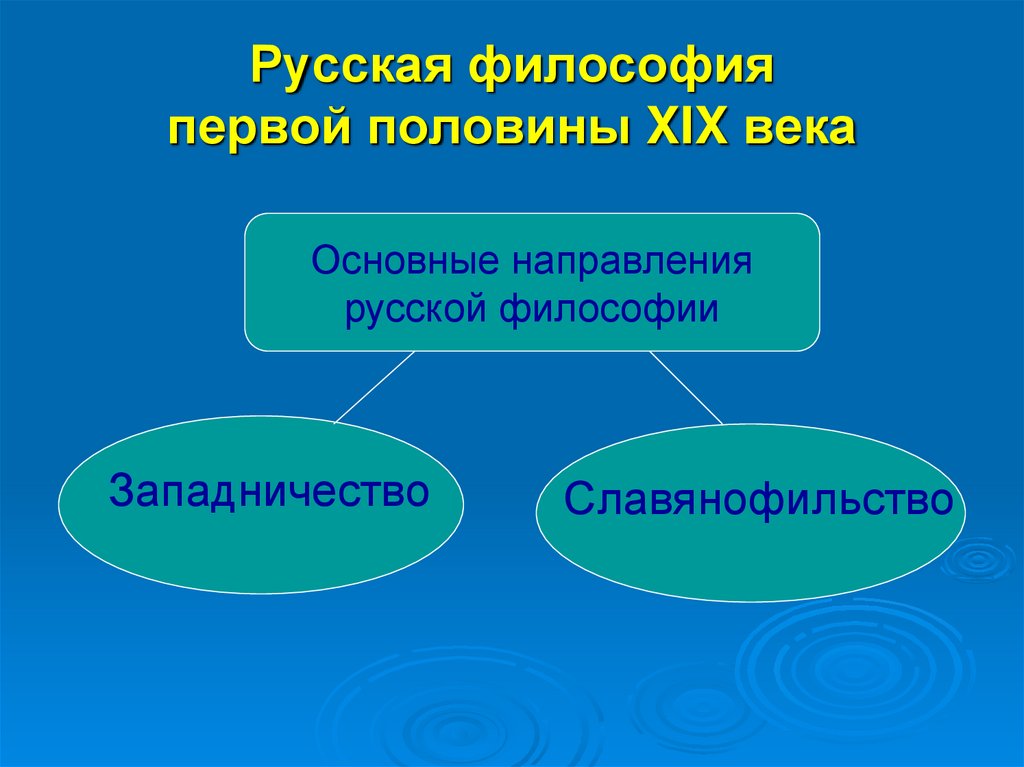 Русская философия первой половины XIX века

Основные направления русской философии

Западничество

Славянофильство